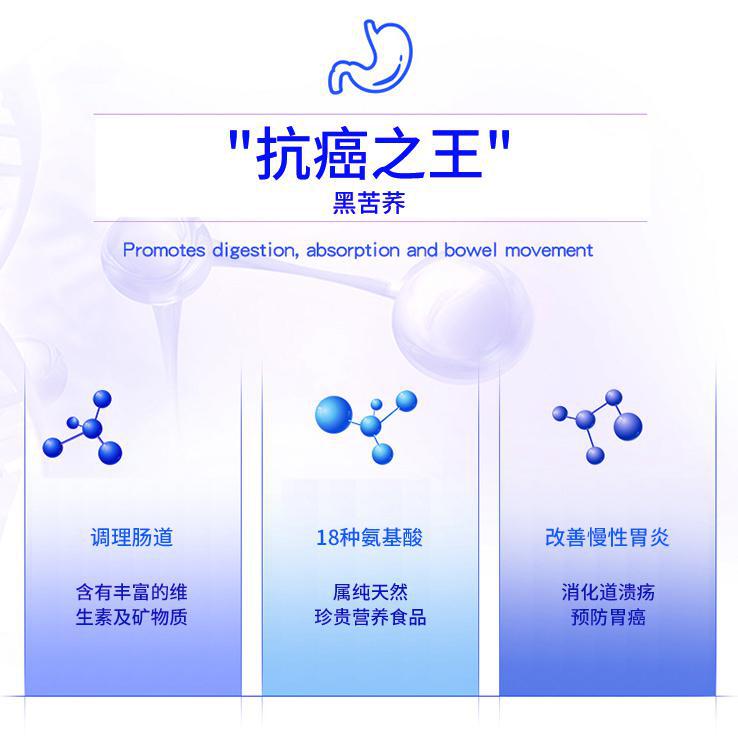 "抗癌之王"
黑苦荞

Promotes digestion, absorption and bowel movement

调理肠道

含有丰富的维生素及矿物质

18种氨基酸

属纯天然珍贵营养食品

改善慢性胃炎

消化道溃疡预防胃癌